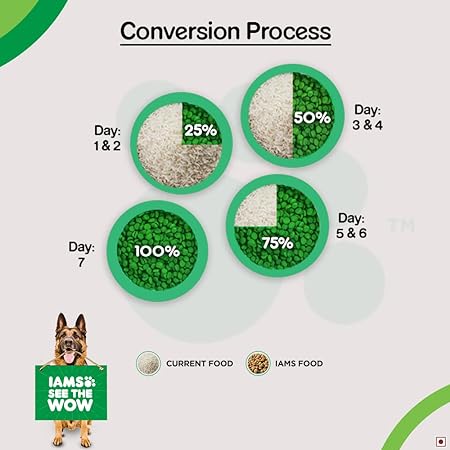 Conversion Process

Day:
1 & 2

25%

50%

Day:
3 & 4

Day:
7

100%

75%

Day:
5 & 6

TM

CURRENT FOOD

IAMS FOOD

IAMS
SEE THE
WOW